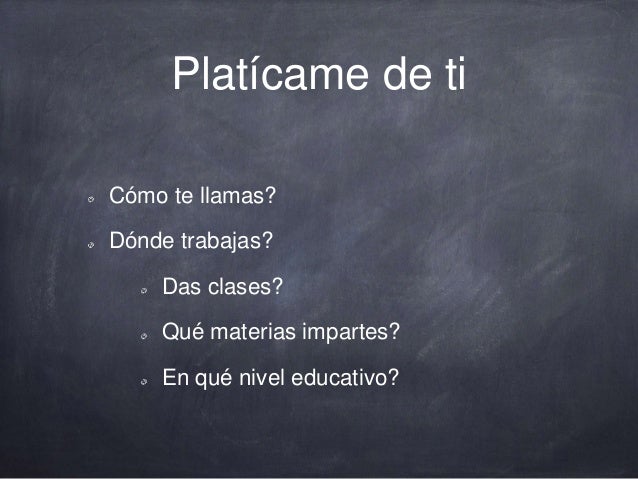 Platícame de ti

Cómo te llamas?

Dónde trabajas?

Das clases?

Qué materias impartes?

En qué nivel educativo?